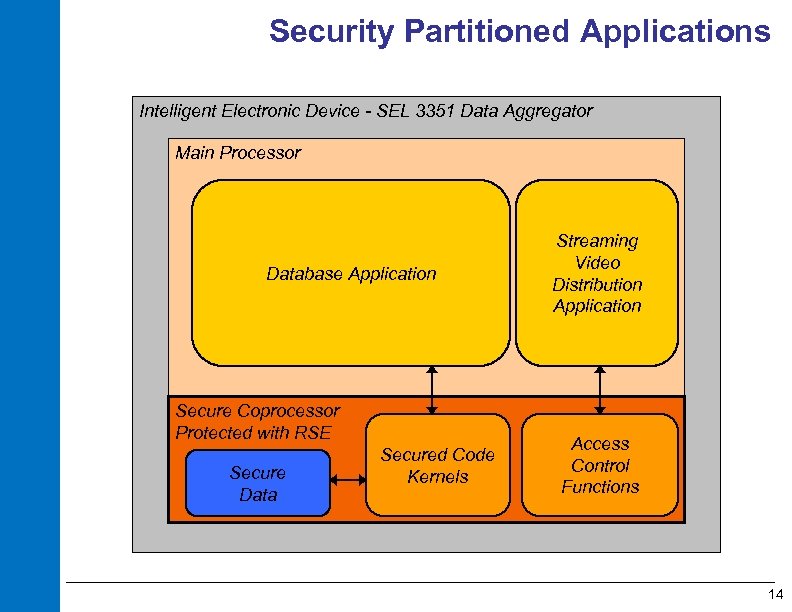 Security Partitioned Applications

Intelligent Electronic Device - SEL 3351 Data Aggregator

Main Processor

Database Application

Streaming Video Distribution Application

Secure Coprocessor Protected with RSE

Secure Data

Secured Code Kernels

Access Control Functions

14